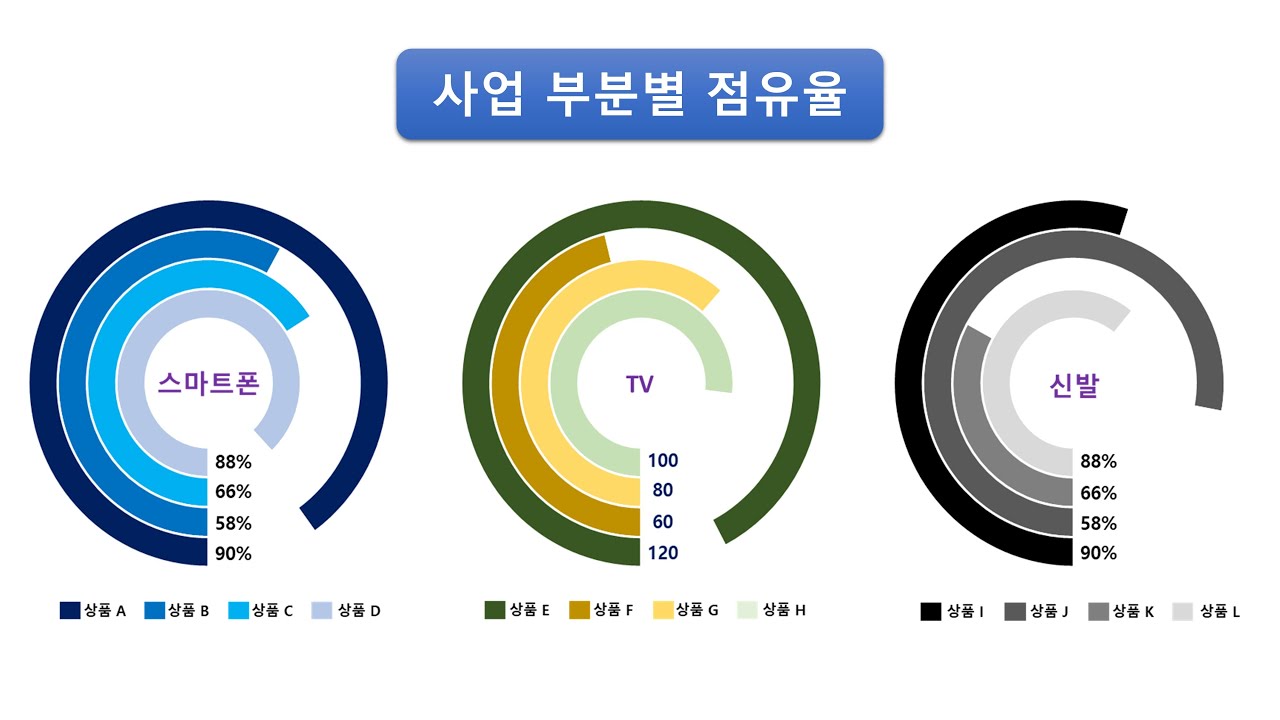 사업 부분별 점유율

스마트폰

88%
66%
58%
90%

상품 A 상품 B 상품 C 상품 D

TV

100
80
60
120

상품 E 상품 F 상품 G 상품 H

신발

88%
66%
58%
90%

상품 I 상품 J 상품 K 상품 L